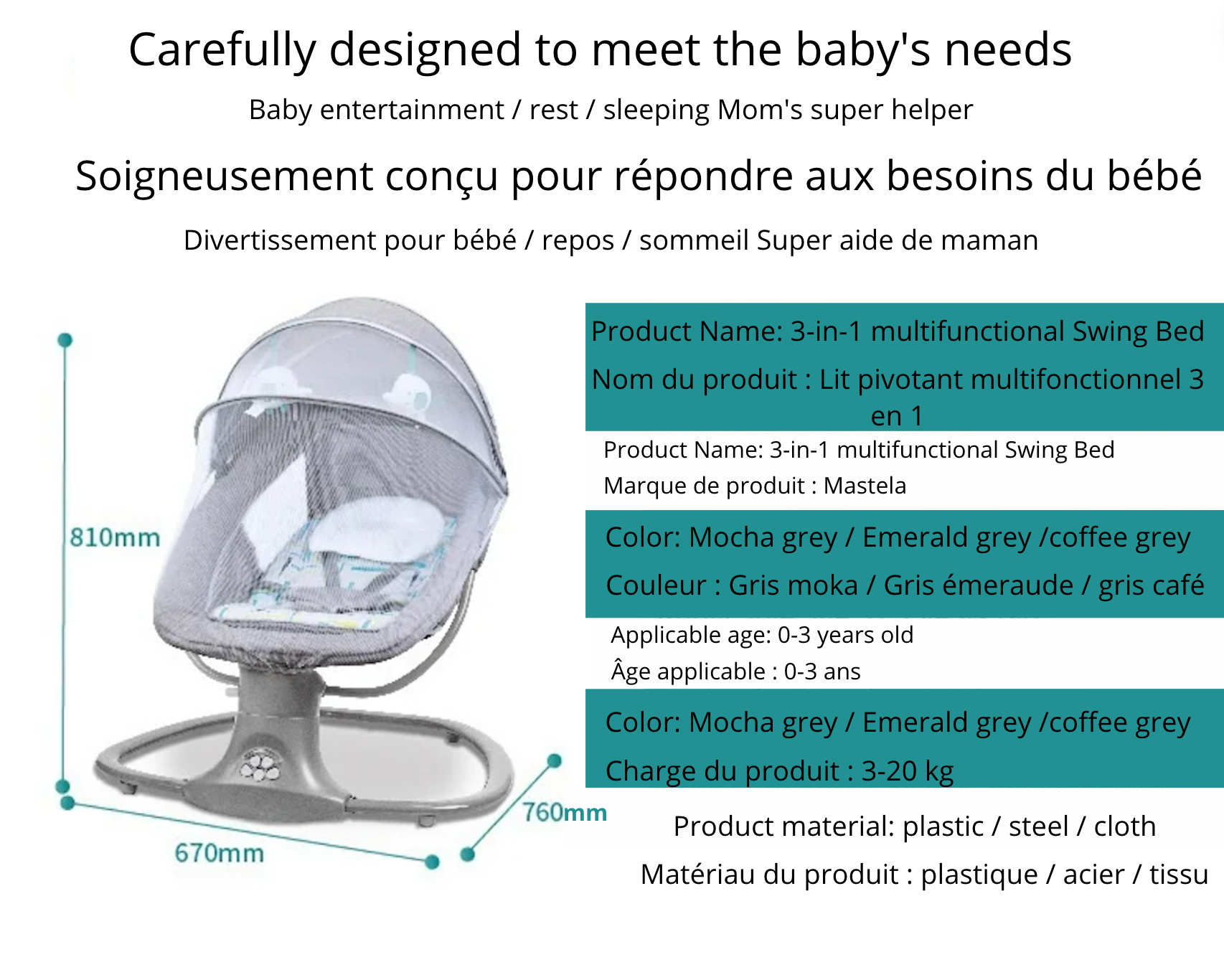 Carefully designed to meet the baby's needs

Baby entertainment / rest / sleeping Mom's super helper

Soigneusement conçu pour répondre aux besoins du bébé

Divertissement pour bébé / repos / sommeil Super aide de maman

810mm

670mm

760mm

Product Name: 3-in-1 multifunctional Swing Bed

Nom du produit : Lit pivotant multifonctionnel 3 en 1

Product Name: 3-in-1 multifunctional Swing Bed

Marque de produit : Mastela

Color: Mocha grey / Emerald grey /coffee grey

Couleur : Gris moka / Gris émeraude / gris café

Applicable age: 0-3 years old

Âge applicable : 0-3 ans

Color: Mocha grey / Emerald grey /coffee grey

Charge du produit : 3-20 kg

Product material: plastic / steel / cloth

Matériau du produit : plastique / acier / tissu